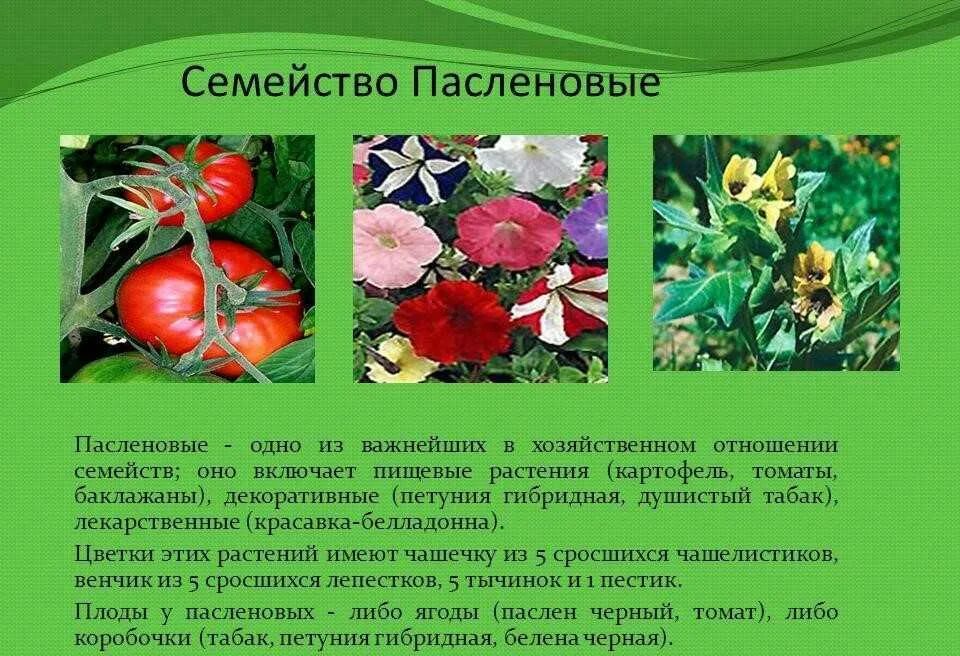 Семейство Пасленовые

Пасленовые - одно из важнейших в хозяйственном отношении семейств; оно включает пищевые растения (картофель, томаты, баклажаны), декоративные (петуния гибридная, душистый табак), лекарственные (красавка-белладонна).

Цветки этих растений имеют чашечку из 5 сросшихся чашелистиков, венчик из 5 сросшихся лепестков, 5 тычинок и 1 пестик.

Плоды у пасленовых - либо ягоды (паслен черный, томат), либо коробочки (табак, петуния гибридная, белена черная).